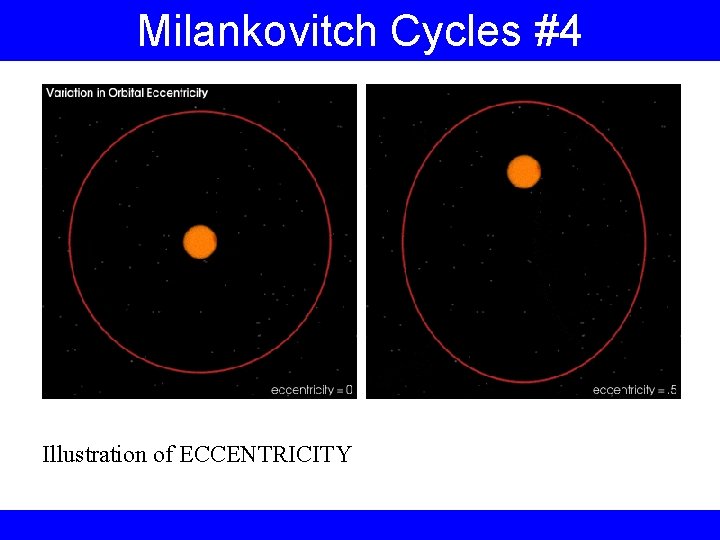 Milankovitch Cycles #4

Variation in Orbital Eccentricity

eccentricity = 0

eccentricity = .5

Illustration of ECCENTRICITY